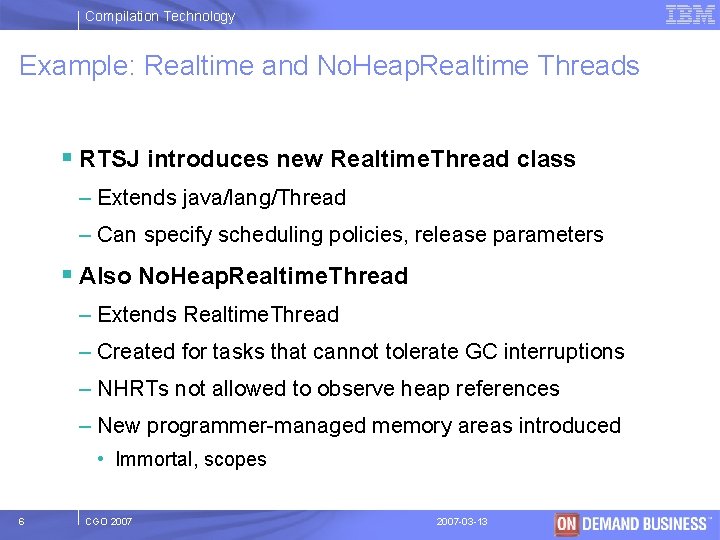 Compilation Technology

IBM

Example: Realtime and NoHeapRealtime Threads

▪ RTSJ introduces new RealtimeThread class

– Extends java/lang/Thread

– Can specify scheduling policies, release parameters

▪ Also NoHeapRealtimeThread

– Extends RealtimeThread

– Created for tasks that cannot tolerate GC interruptions

– NHRTs not allowed to observe heap references

– New programmer-managed memory areas introduced

• Immortal, scopes

6 CGO 2007 2007-03-13 ON DEMAND BUSINESS™